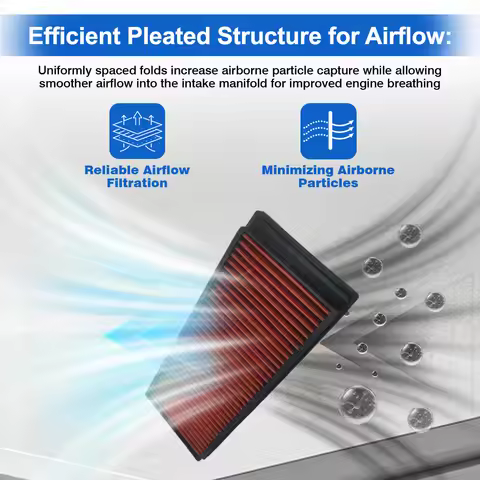 Efficient Pleated Structure for Airflow:

Uniformly spaced folds increase airborne particle capture while allowing smoother airflow into the intake manifold for improved engine breathing

Reliable Airflow Filtration

Minimizing Airborne Particles